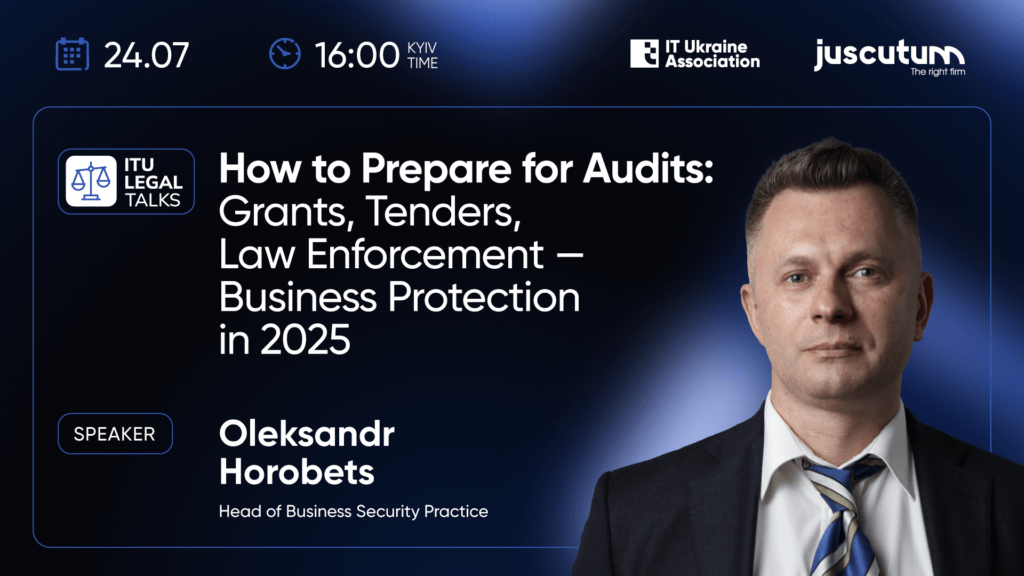 24.07

16:00 KYIV TIME

IT Ukraine Association

juscutum
The right firm

ITU LEGAL TALKS

How to Prepare for Audits: Grants, Tenders, Law Enforcement — Business Protection in 2025

SPEAKER

Oleksandr Horobets

Head of Business Security Practice